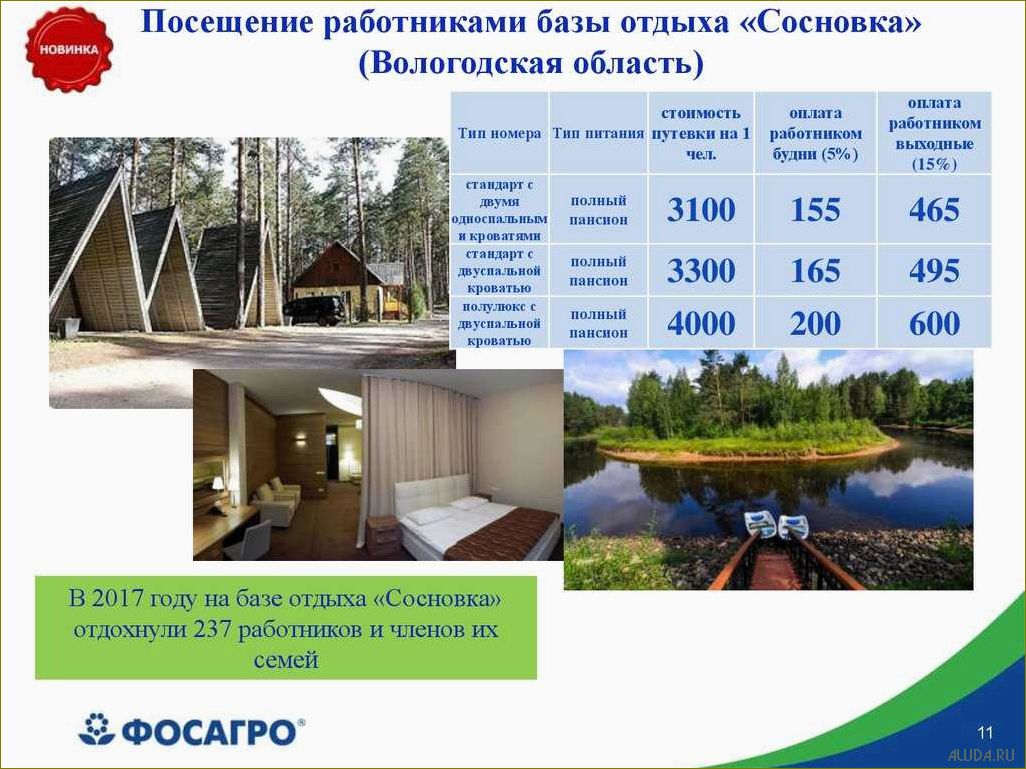 НОВИНКА

Посещение работниками базы отдыха «Сосновка» (Вологодская область)

| Тип номера | Тип питания | стоимость путевки на 1 чел. | оплата работником будни (5%) | оплата работником выходные (15%) |
|---|---|---|---|---|
| стандарт с двумя односпальным и кроватями | полный пансион | 3100 | 155 | 465 |
| стандарт с двуспальной кроватью | полный пансион | 3300 | 165 | 495 |
| полулюкс с двуспальной кроватью | полный пансион | 4000 | 200 | 600 |

В 2017 году на базе отдыха «Сосновка» отдохнули 237 работников и членов их семей

ФОСАГРО®

11

ALUDA.RU